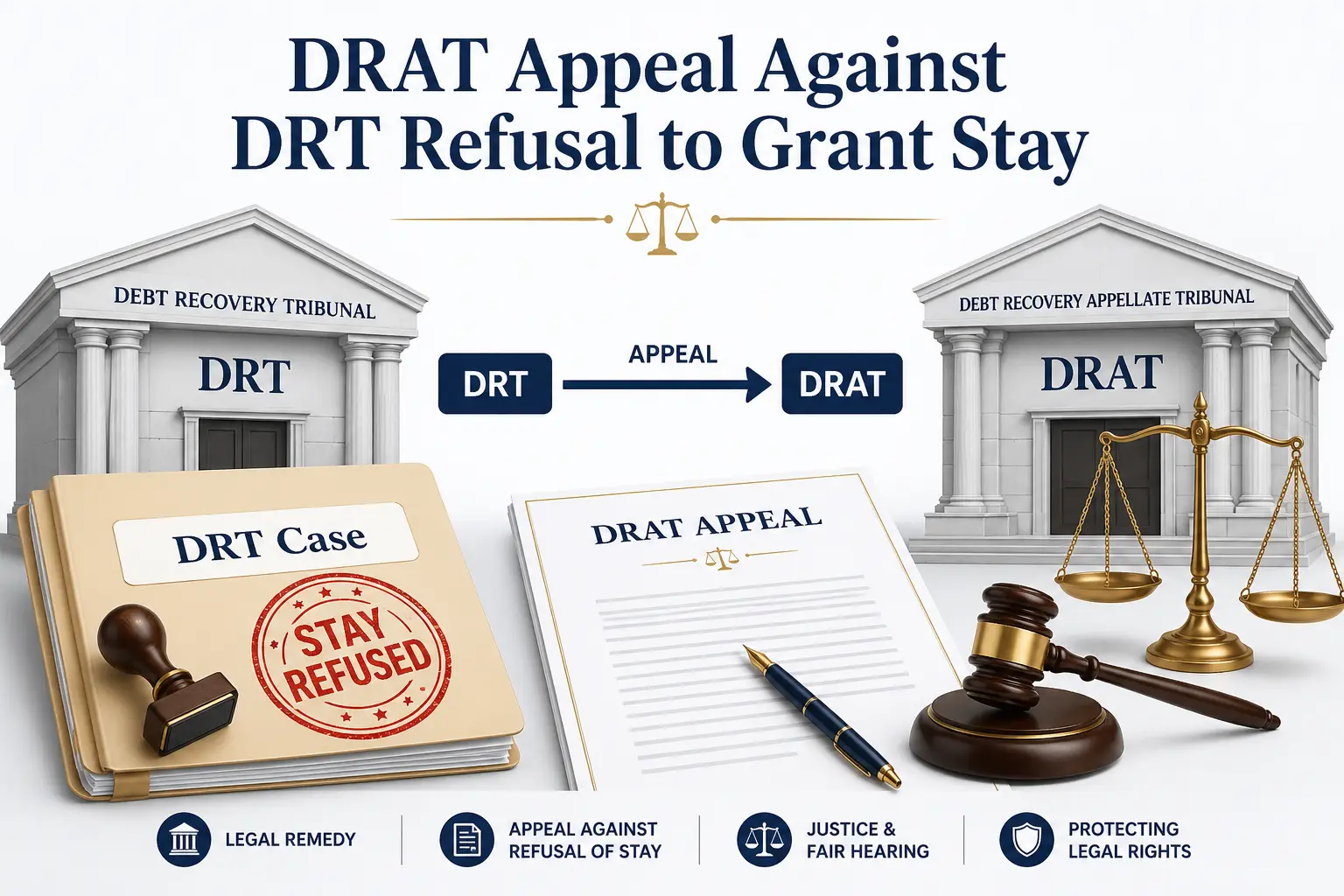 DRAT Appeal Against DRT Refusal to Grant Stay

DEBT RECOVERY TRIBUNAL

DRT

DRT

APPEAL

DRAT

DEBT RECOVERY APPELLATE TRIBUNAL

DRAT

DRT Case

STAY REFUSED

DRAT APPEAL

LEGAL REMEDY

APPEAL AGAINST REFUSAL OF STAY

JUSTICE & FAIR HEARING

PROTECTING LEGAL RIGHTS